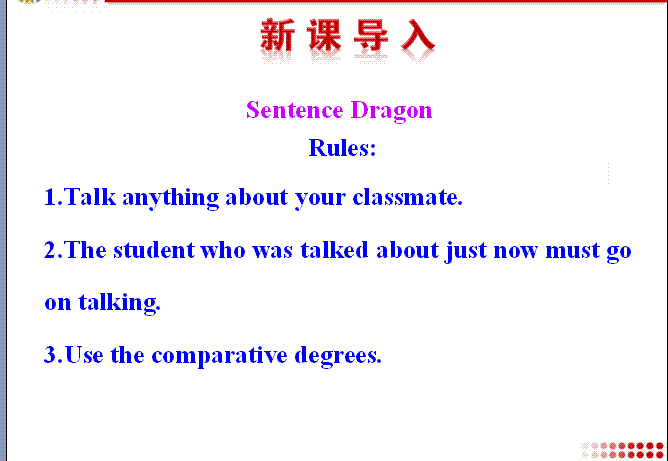 新课导入

Sentence Dragon

Rules:

1.Talk anything about your classmate.

2.The student who was talked about just now must go on talking.

3.Use the comparative degrees.